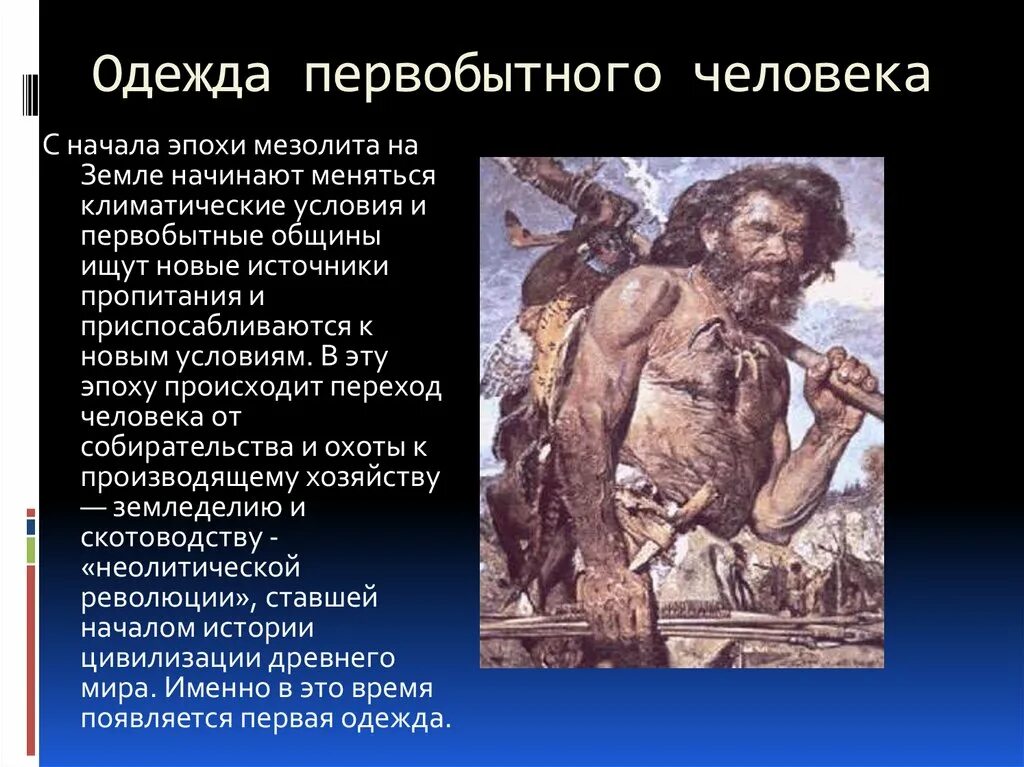 Одежда первобытного человека

С начала эпохи мезолита на Земле начинают меняться климатические условия и первобытные общины ищут новые источники пропитания и приспосабливаются к новым условиям. В эту эпоху происходит переход человека от собирательства и охоты к производящему хозяйству — земледелию и скотоводству - «неолитической революции», ставшей началом истории цивилизации древнего мира. Именно в это время появляется первая одежда.